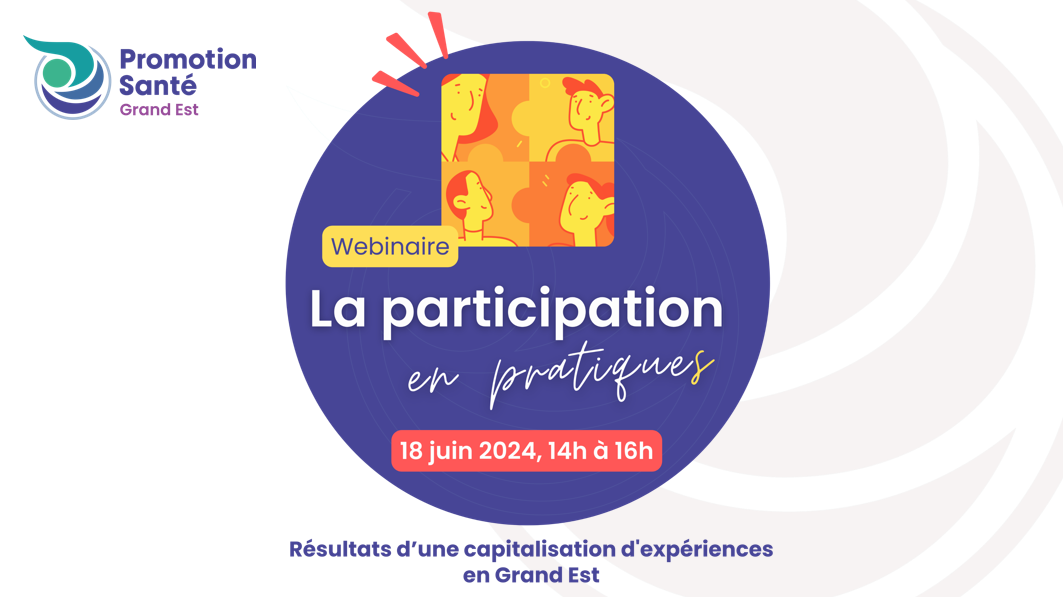 Promotion
Santé
Grand Est

Webinaire

La participation
en pratiques

18 juin 2024, 14h à 16h

Résultats d'une capitalisation d'expériences en Grand Est